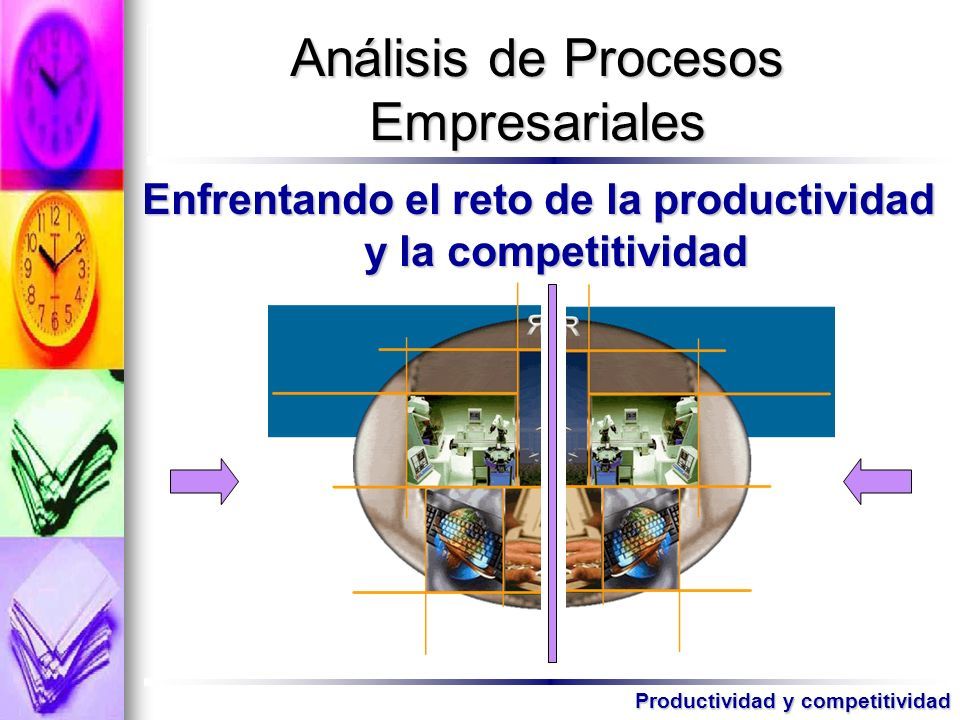 Análisis de Procesos Empresariales

Enfrentando el reto de la productividad y la competitividad

Productividad y competitividad